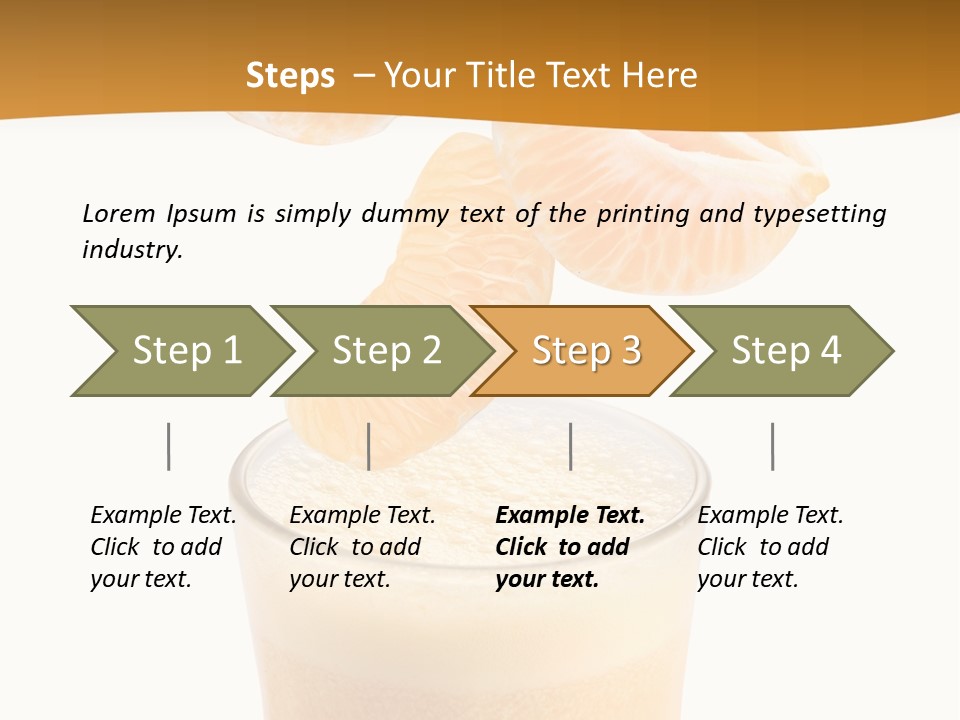 Steps – Your Title Text Here

Lorem Ipsum is simply dummy text of the printing and typesetting industry.

Step 1

Step 2

Step 3

Step 4

Example Text. Click to add your text.

Example Text. Click to add your text.

Example Text. Click to add your text.

Example Text. Click to add your text.